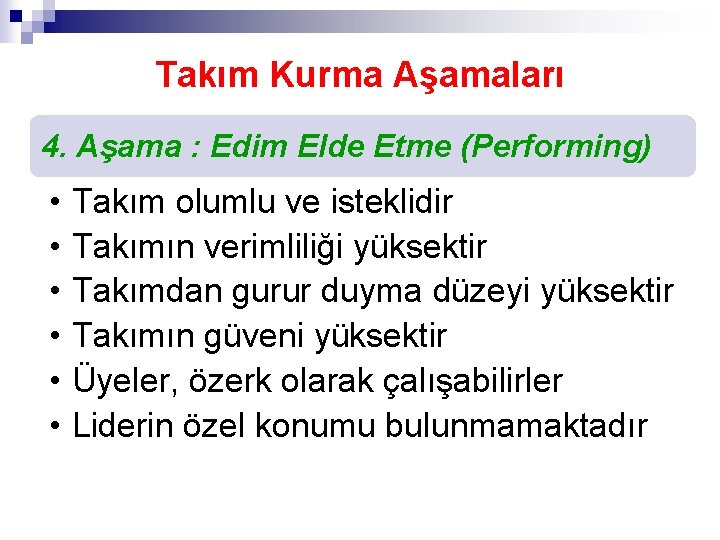 Takım Kurma Aşamaları

4. Aşama : Edim Elde Etme (Performing)

• Takım olumlu ve isteklidir
• Takımın verimliliği yüksektir
• Takımdan gurur duyma düzeyi yüksektir
• Takımın güveni yüksektir
• Üyeler, özerk olarak çalışabilirler
• Liderin özel konumu bulunmamaktadır